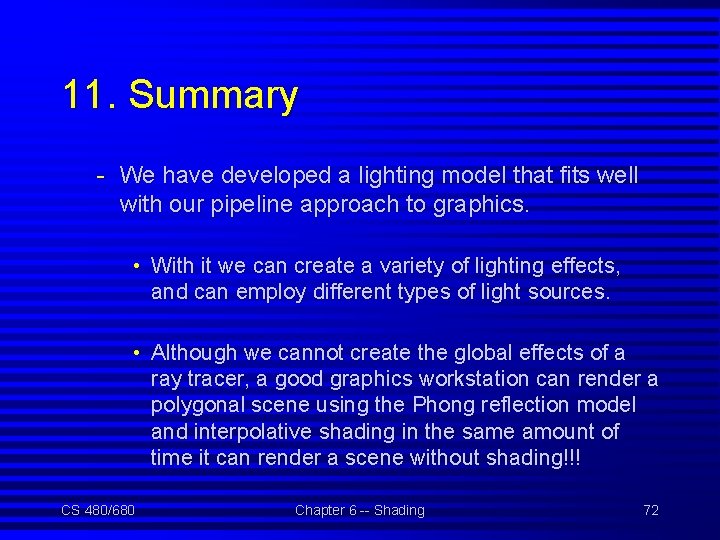 11. Summary

- We have developed a lighting model that fits well with our pipeline approach to graphics.

• With it we can create a variety of lighting effects, and can employ different types of light sources.

• Although we cannot create the global effects of a ray tracer, a good graphics workstation can render a polygonal scene using the Phong reflection model and interpolative shading in the same amount of time it can render a scene without shading!!!

CS 480/680

Chapter 6 -- Shading

72